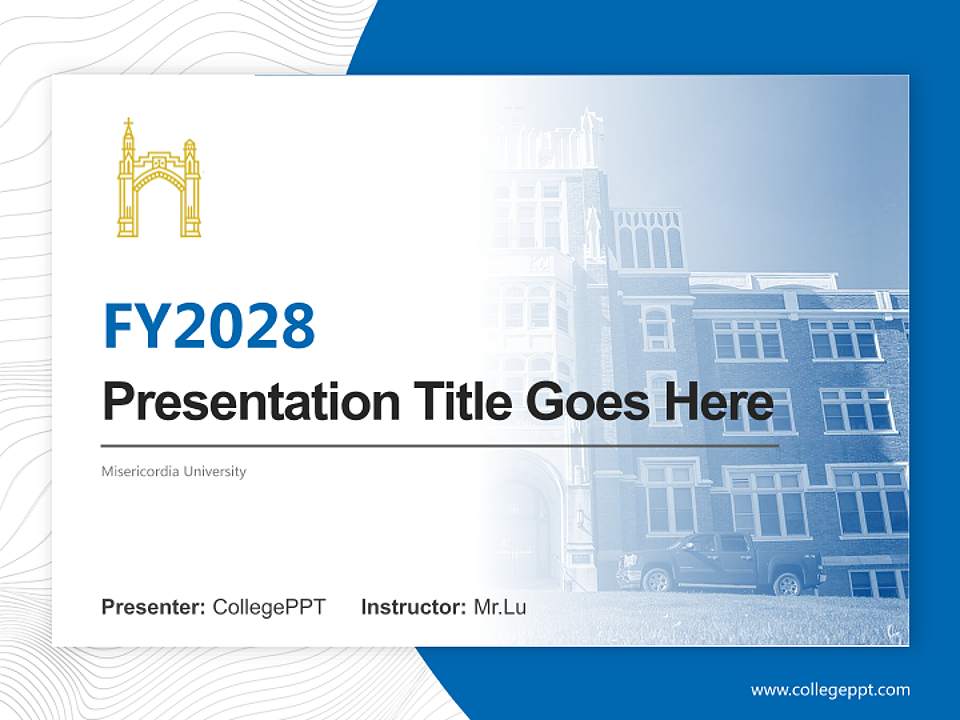 FY2028

Presentation Title Goes Here

Misericordia University

Presenter: CollegePPT Instructor: Mr.Lu

www.collegeppt.com